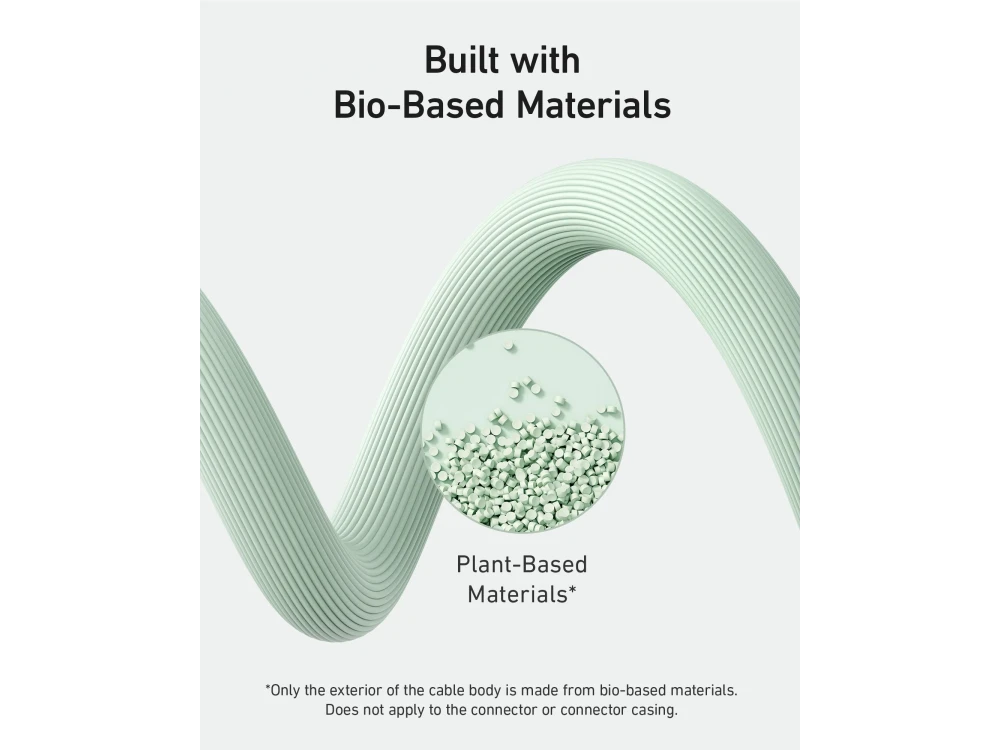 Built with
Bio-Based Materials

Plant-Based
Materials*

*Only the exterior of the cable body is made from bio-based materials.
Does not apply to the connector or connector casing.